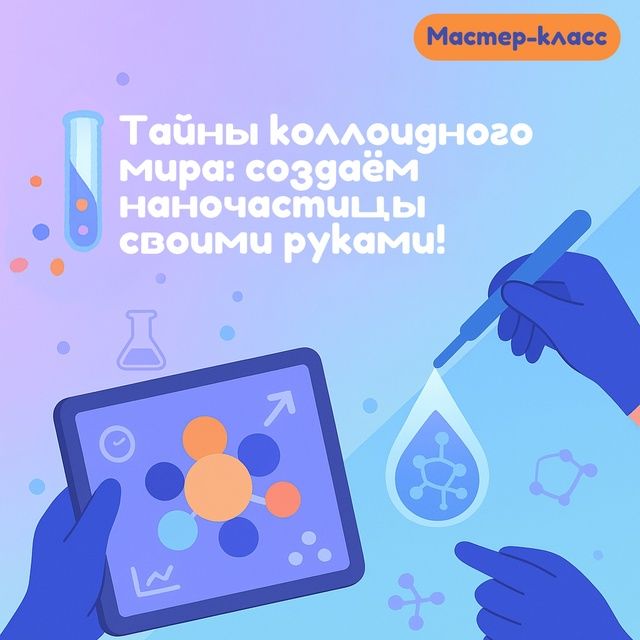 Мастер-класс

Тайны коллоидного мира: создаём наночастицы своими руками!